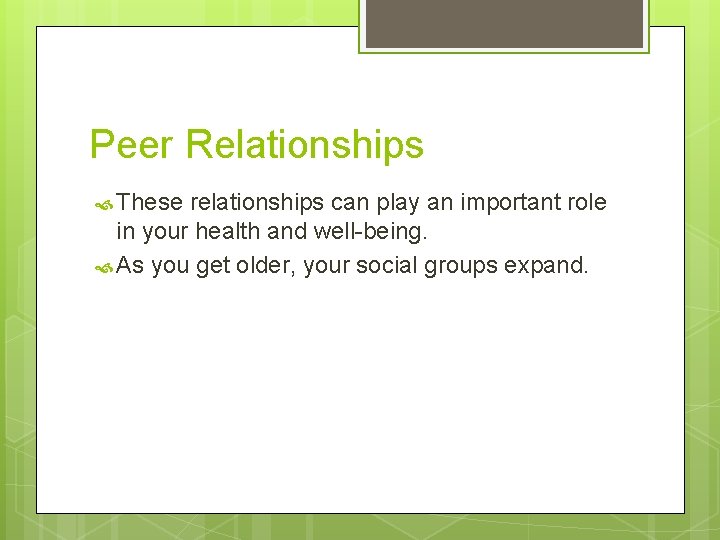 Peer Relationships

These relationships can play an important role in your health and well-being.

As you get older, your social groups expand.